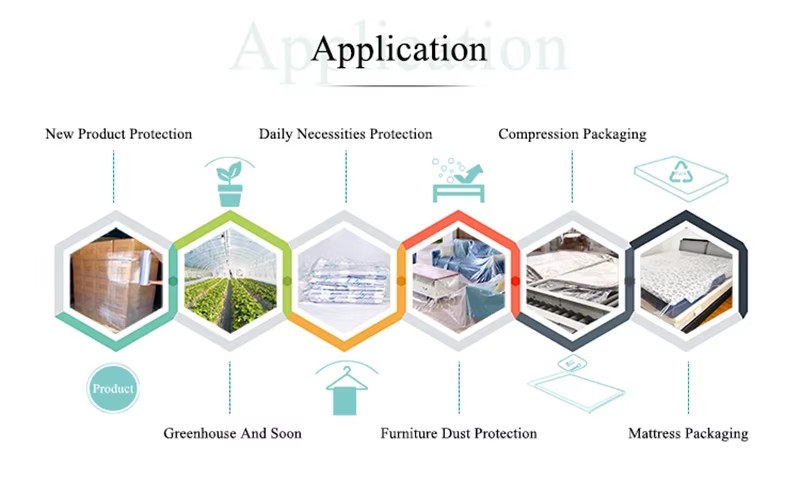 Application

Application

New Product Protection

Daily Necessities Protection

Compression Packaging

Product

Greenhouse And Soon

Furniture Dust Protection

Mattress Packaging